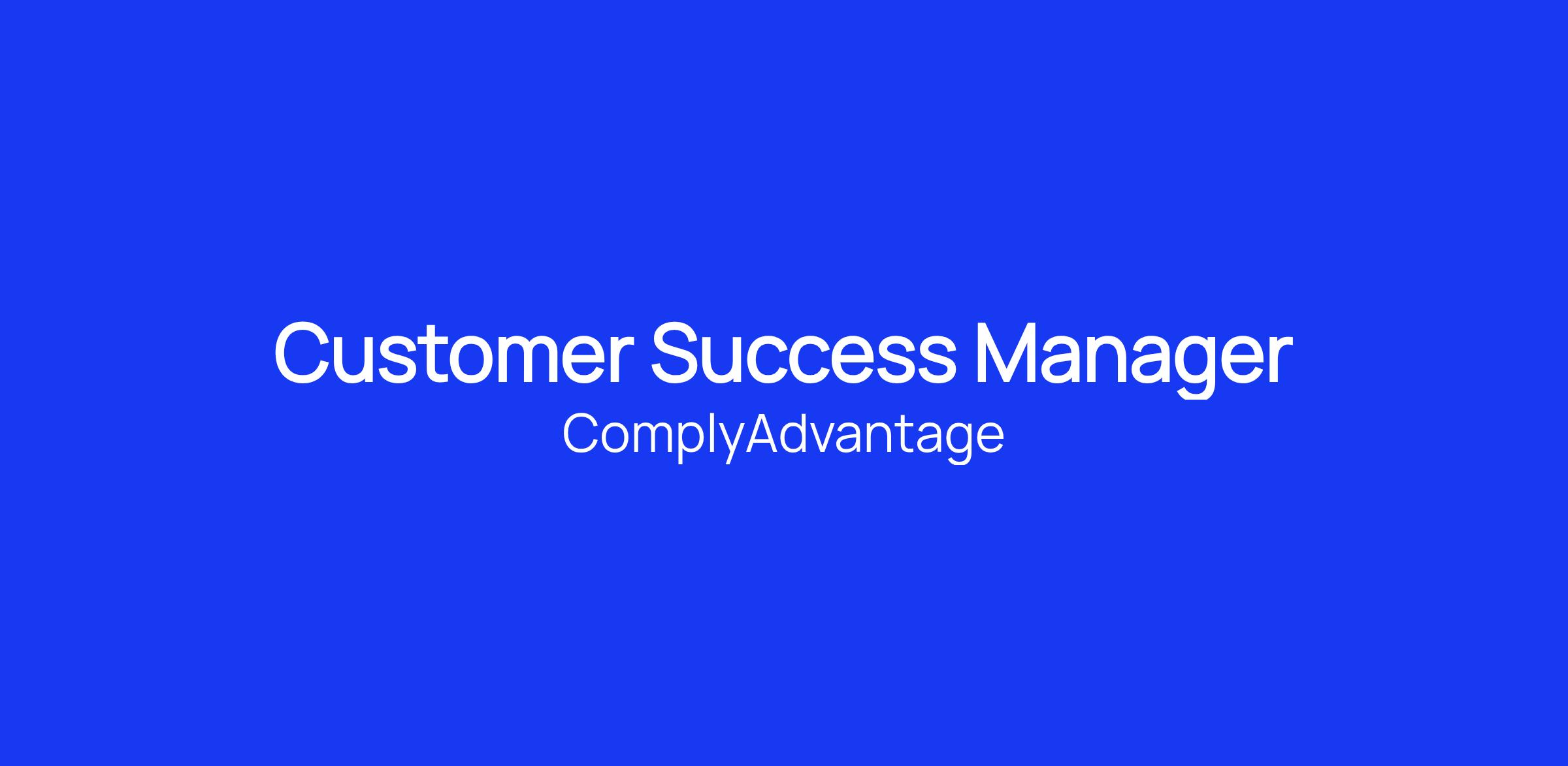 Customer Success Manager
ComplyAdvantage